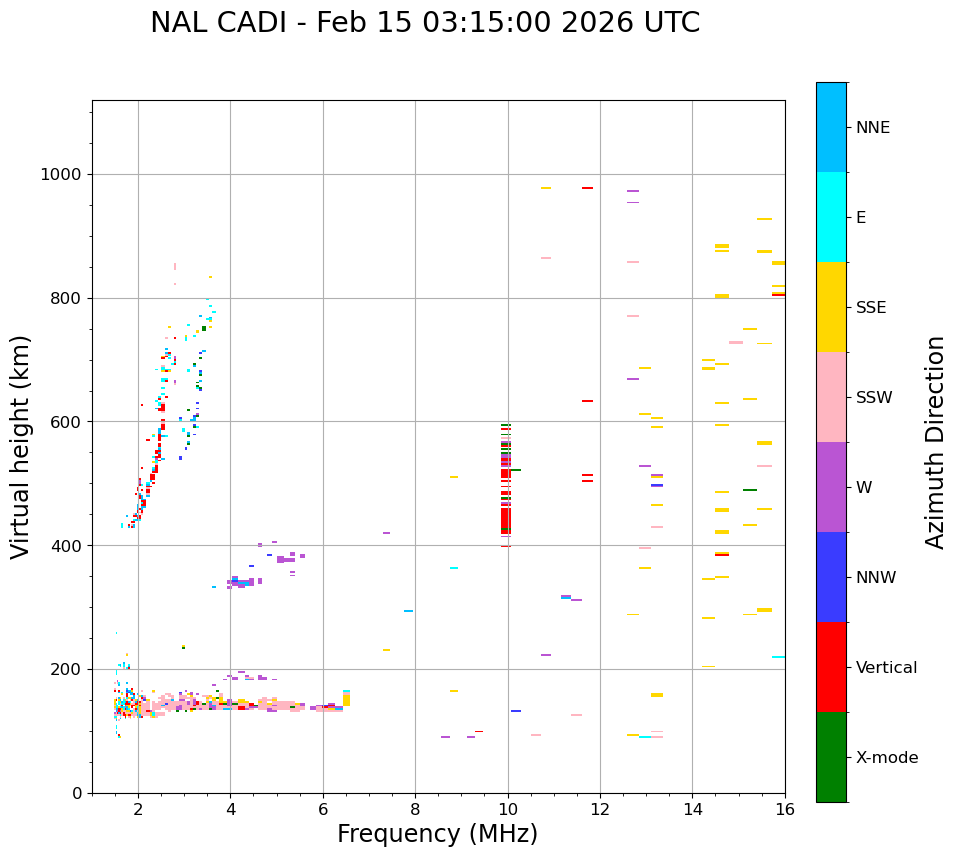 NAL CADI - Feb 15 03:15:00 2026 UTC

Virtual height (km)

1000
800
600
400
200
0

2
4
6
8
10
12
14
16

Frequency (MHz)

NNE
E
SSE
SSW
W
NNW
Vertical
X-mode

Azimuth Direction